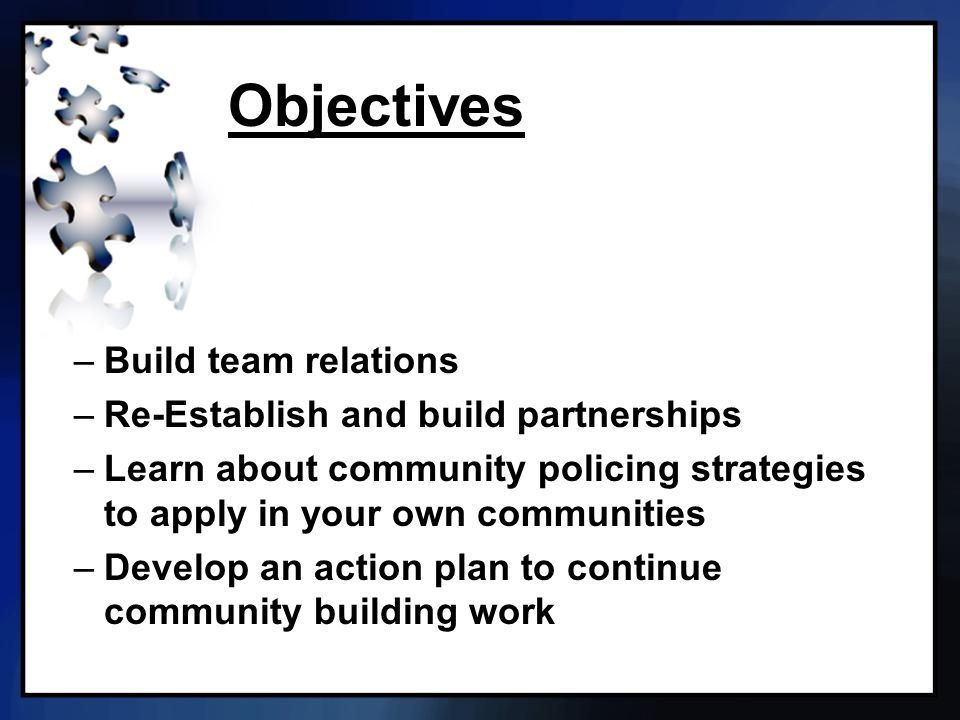 Objectives

– Build team relations
– Re-Establish and build partnerships
– Learn about community policing strategies to apply in your own communities
– Develop an action plan to continue community building work